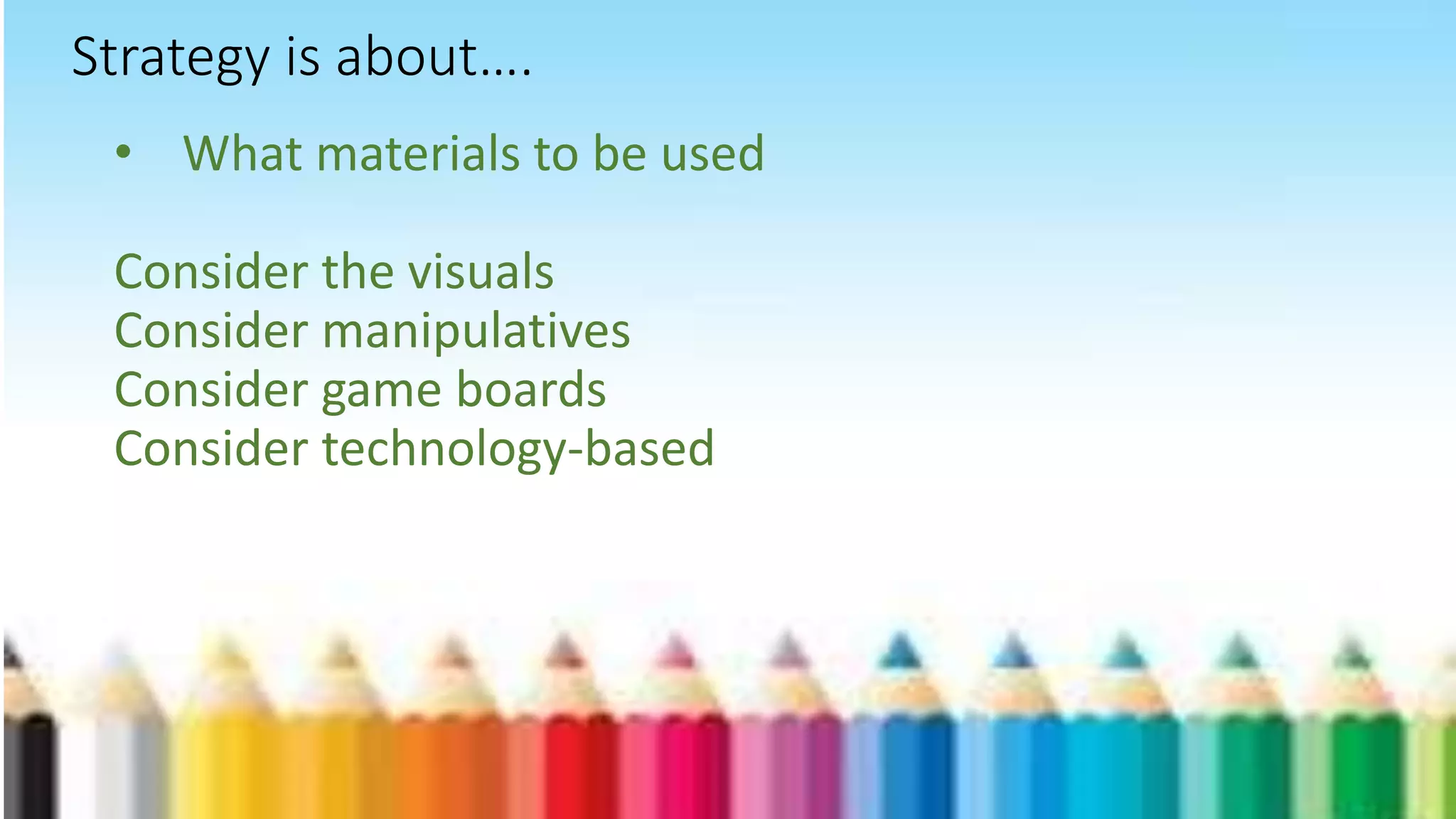 Strategy is about….

• What materials to be used

Consider the visuals
Consider manipulatives
Consider game boards
Consider technology-based